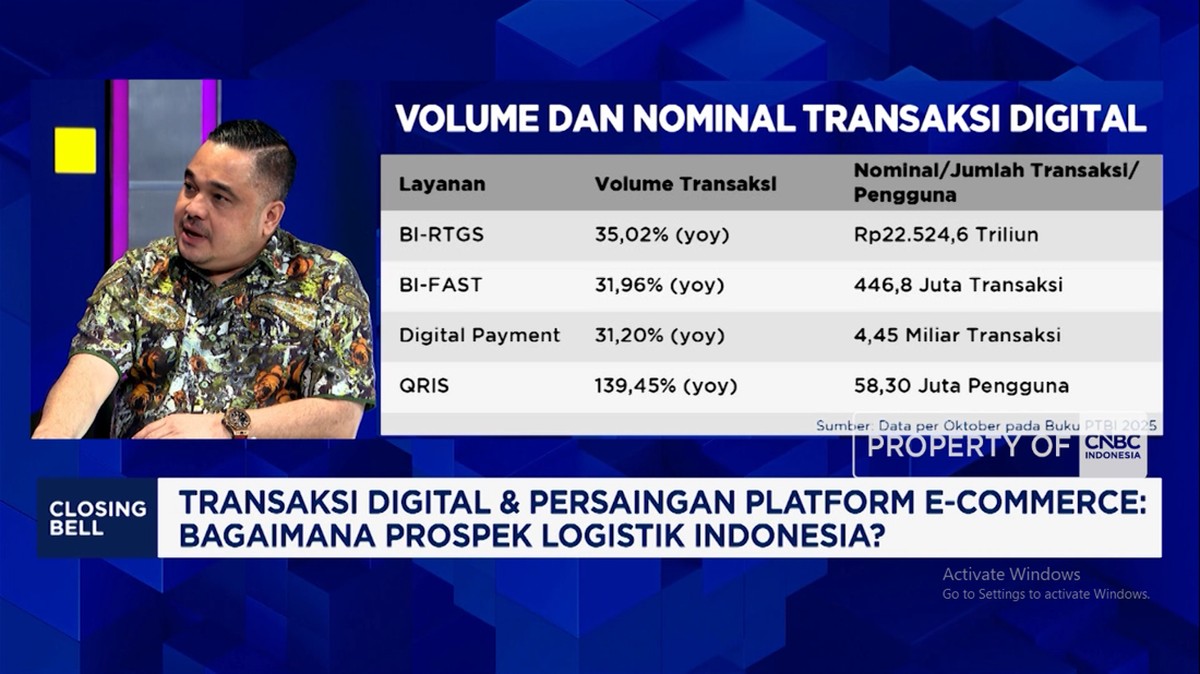 VOLUME DAN NOMINAL TRANSAKSI DIGITAL

| Layanan | Volume Transaksi | Nominal/Jumlah Transaksi/ Pengguna |
|---|---|---|
| BI-RTGS | 35,02% (yoy) | Rp22.524,6 Triliun |
| BI-FAST | 31,96% (yoy) | 446,8 Juta Transaksi |
| Digital Payment | 31,20% (yoy) | 4,45 Miliar Transaksi |
| QRIS | 139,45% (yoy) | 58,30 Juta Pengguna |

Sumber: Data per Oktober pada Buku PTBI 2025

PROPERTY OF CNBC INDONESIA

CLOSING BELL

TRANSAKSI DIGITAL & PERSAINGAN PLATFORM E-COMMERCE: BAGAIMANA PROSPEK LOGISTIK INDONESIA?

Activate Windows
Go to Settings to activate Windows.